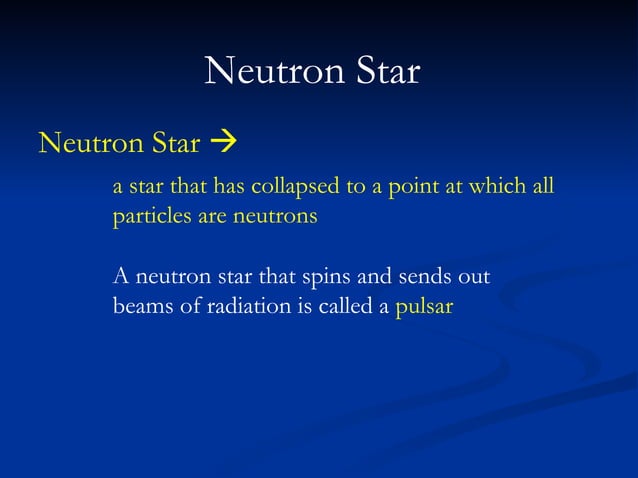 Neutron Star

Neutron Star →

a star that has collapsed to a point at which all particles are neutrons

A neutron star that spins and sends out beams of radiation is called a pulsar